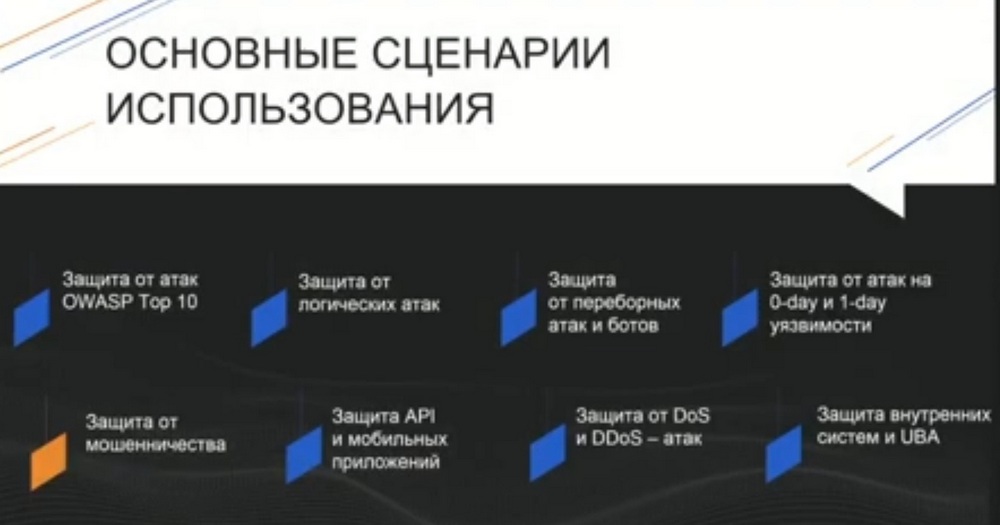 ОСНОВНЫЕ СЦЕНАРИИ ИСПОЛЬЗОВАНИЯ

Защита от атак OWASP Top 10

Защита от логических атак

Защита от переборных атак и ботов

Защита от атак на 0-day и 1-day уязвимости

Защита от мошенничества

Защита API и мобильных приложений

Защита от DoS и DDoS – атак

Защита внутренних систем и UBA